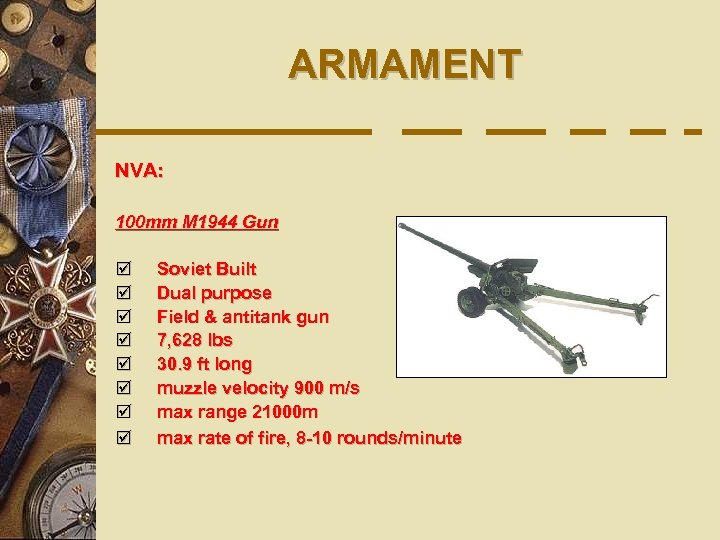 ARMAMENT

NVA:

100mm M1944 Gun

☑ Soviet Built
☑ Dual purpose
☑ Field & antitank gun
☑ 7,628 lbs
☑ 30.9 ft long
☑ muzzle velocity 900 m/s
☑ max range 21000m
☑ max rate of fire, 8-10 rounds/minute